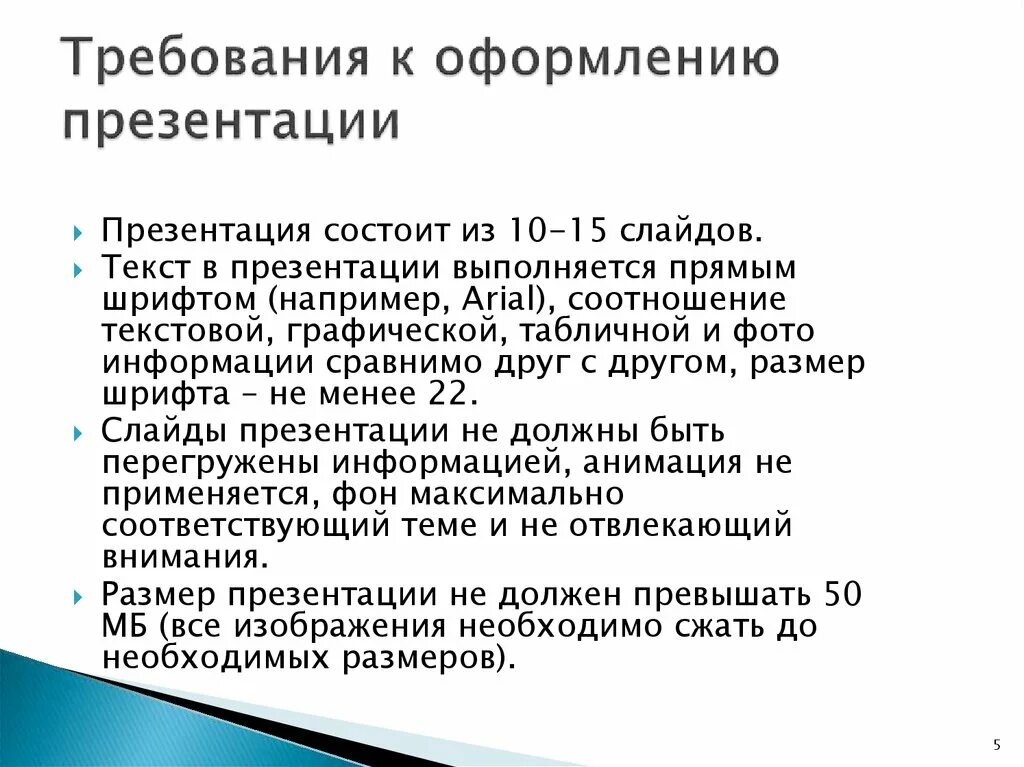 Требования к оформлению презентации

Презентация состоит из 10-15 слайдов.

Текст в презентации выполняется прямым шрифтом (например, Arial), соотношение текстовой, графической, табличной и фото информации сравнимо друг с другом, размер шрифта – не менее 22.

Слайды презентации не должны быть перегружены информацией, анимация не применяется, фон максимально соответствующий теме и не отвлекающий внимания.

Размер презентации не должен превышать 50 МБ (все изображения необходимо сжать до необходимых размеров).

5